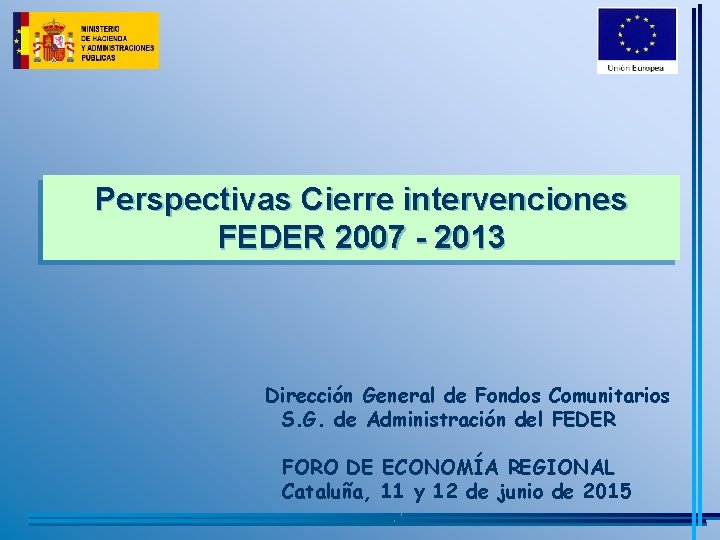 MINISTERIO
DE HACIENDA
Y ADMINISTRACIONES
PÚBLICAS

Unión Europea

Perspectivas Cierre intervenciones
FEDER 2007 - 2013

Dirección General de Fondos Comunitarios
S.G. de Administración del FEDER

FORO DE ECONOMÍA REGIONAL
Cataluña, 11 y 12 de junio de 2015